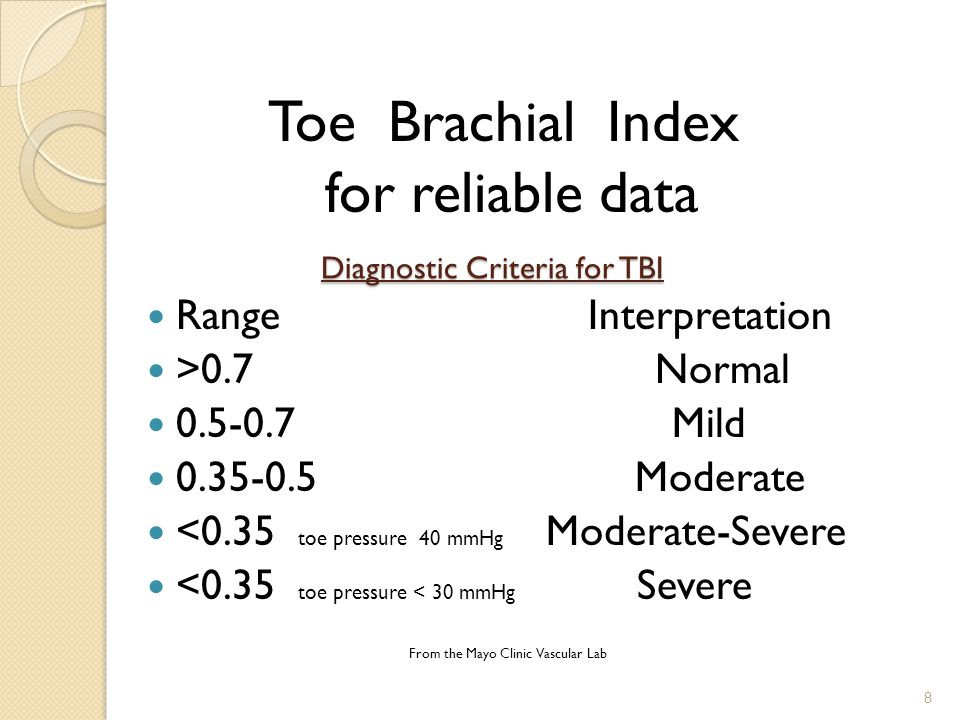 Toe Brachial Index for reliable data

Diagnostic Criteria for TBI

- Range Interpretation
- >0.7 Normal
- 0.5-0.7 Mild
- 0.35-0.5 Moderate
- <0.35 toe pressure 40 mmHg Moderate-Severe
- <0.35 toe pressure < 30 mmHg Severe

From the Mayo Clinic Vascular Lab

8